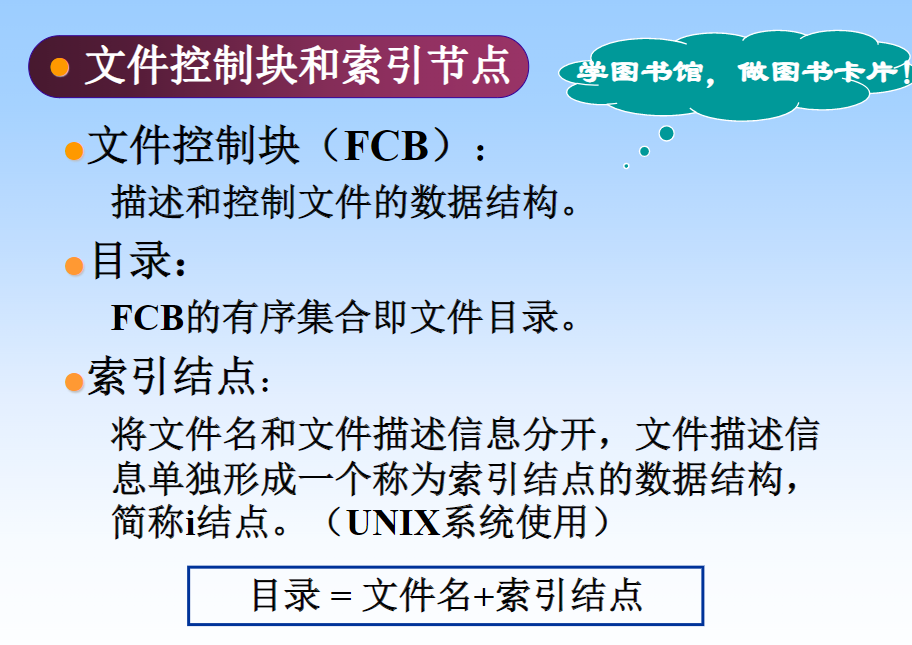 文件控制块和索引节点

学图书馆，做图书卡片！

文件控制块（FCB）：
描述和控制文件的数据结构。

目录：
FCB的有序集合即文件目录。

索引结点：
将文件名和文件描述信息分开，文件描述信息单独形成一个称为索引结点的数据结构，简称i结点。（UNIX系统使用）

目录 = 文件名+索引结点